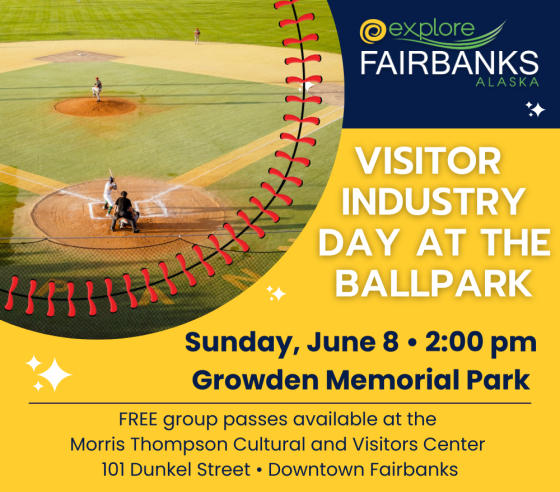 explore
FAIRBANKS
ALASKA

VISITOR INDUSTRY DAY AT THE BALLPARK

Sunday, June 8 • 2:00 pm
Growden Memorial Park

FREE group passes available at the Morris Thompson Cultural and Visitors Center
101 Dunkel Street • Downtown Fairbanks